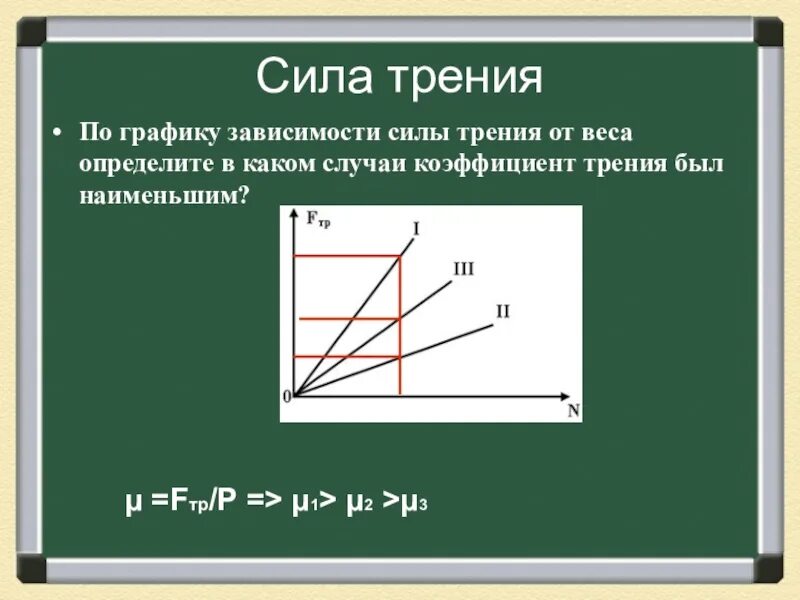 Сила трения

• По графику зависимости силы трения от веса определите в каком случаи коэффициент трения был наименьшим?

$F_{тр}$
I
III
II
0
N

$\mu = F_{тр}/P \Rightarrow \mu_1 > \mu_2 > \mu_3$